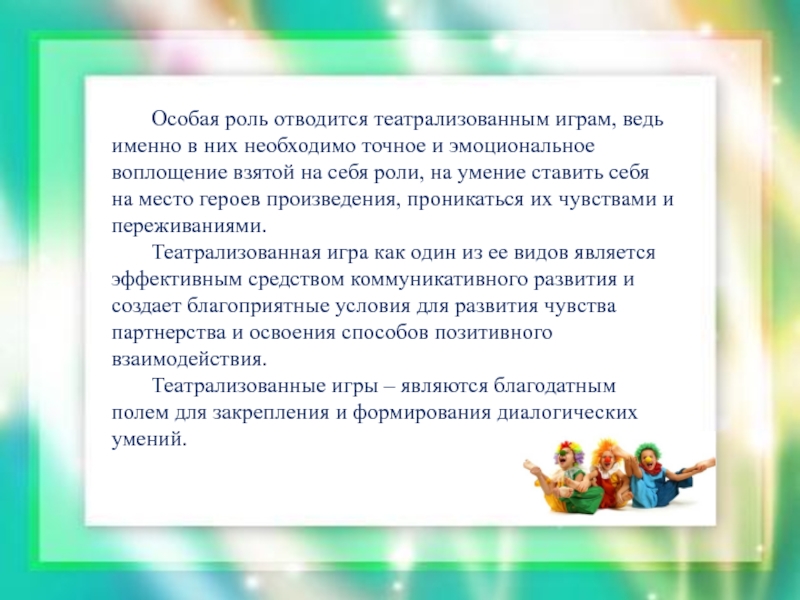 Особая роль отводится театрализованным играм, ведь именно в них необходимо точное и эмоциональное воплощение взятой на себя роли, на умение ставить себя на место героев произведения, проникаться их чувствами и переживаниями.

Театрализованная игра как один из ее видов является эффективным средством коммуникативного развития и создает благоприятные условия для развития чувства партнерства и освоения способов позитивного взаимодействия.

Театрализованные игры – являются благодатным полем для закрепления и формирования диалогических умений.